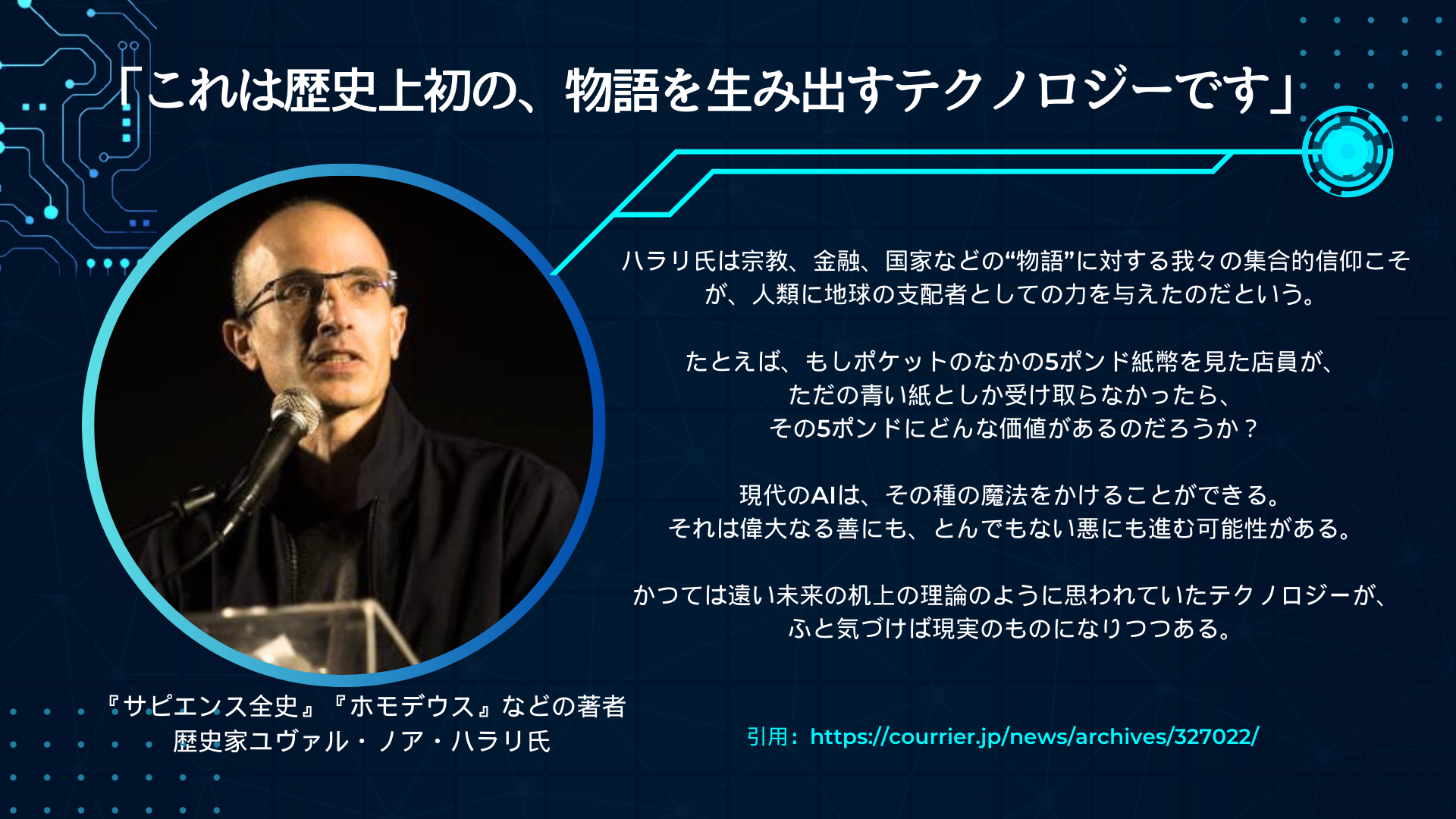 「これは歴史上初の、物語を生み出すテクノロジーです」

ハラリ氏は宗教、金融、国家などの“物語”に対する我々の集合的信仰こそが、人類に地球の支配者としての力を与えたのだという。

たとえば、もしポケットのなかの5ポンド紙幣を見た店員が、ただの青い紙としか受け取らなかったら、その5ポンドにどんな価値があるのだろうか？

現代のAIは、その種の魔法をかけることができる。それは偉大なる善にも、とんでもない悪にも進む可能性がある。

かつては遠い未来の机上の理論のように思われていたテクノロジーが、ふと気づけば現実のものになりつつある。

『サピエンス全史』『ホモデウス』などの著者
歴史家ユヴァル・ノア・ハラリ氏

引用：https://courrier.jp/news/archives/327022/